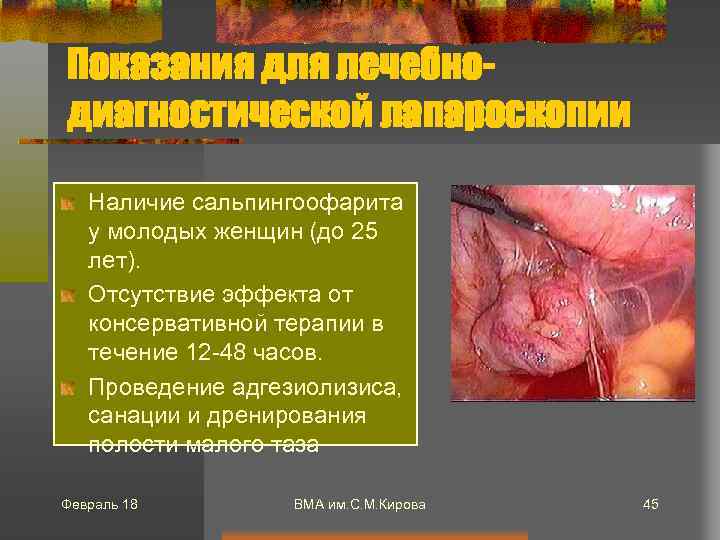 Показания для лечебно-диагностической лапароскопии

Наличие сальпингоофарита у молодых женщин (до 25 лет).

Отсутствие эффекта от консервативной терапии в течение 12-48 часов.

Проведение адгезиолизиса, санации и дренирования полости малого таза

Февраль 18

ВМА им.С.М.Кирова

45